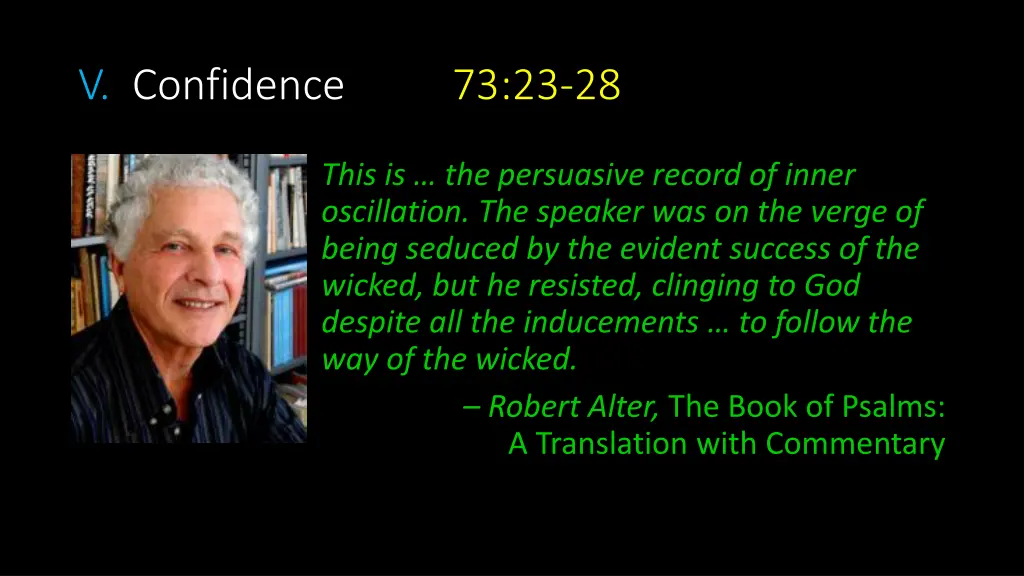 V. Confidence 73:23-28

This is … the persuasive record of inner oscillation. The speaker was on the verge of being seduced by the evident success of the wicked, but he resisted, clinging to God despite all the inducements … to follow the way of the wicked.

– Robert Alter, The Book of Psalms: A Translation with Commentary